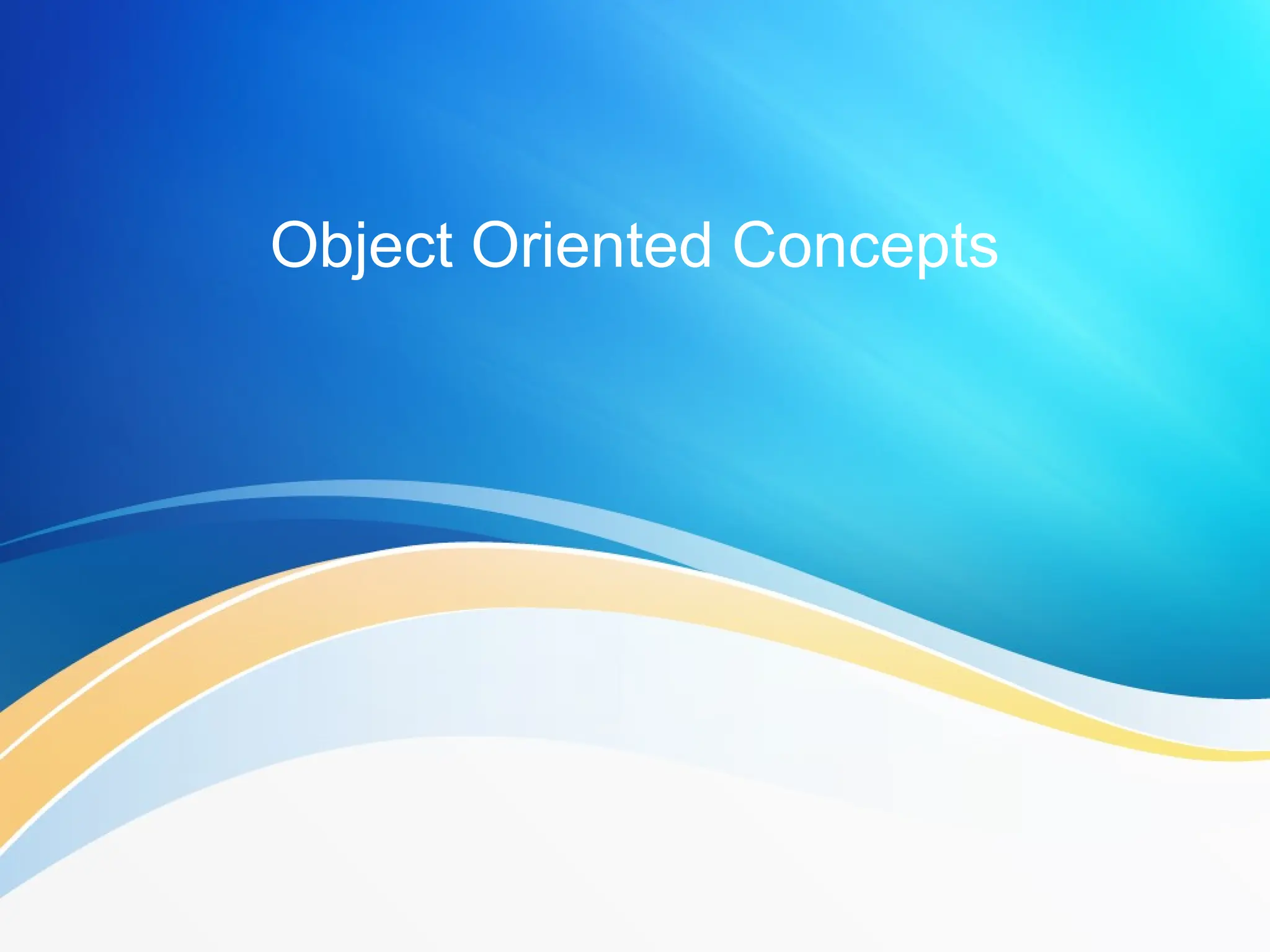 Object Oriented Concepts